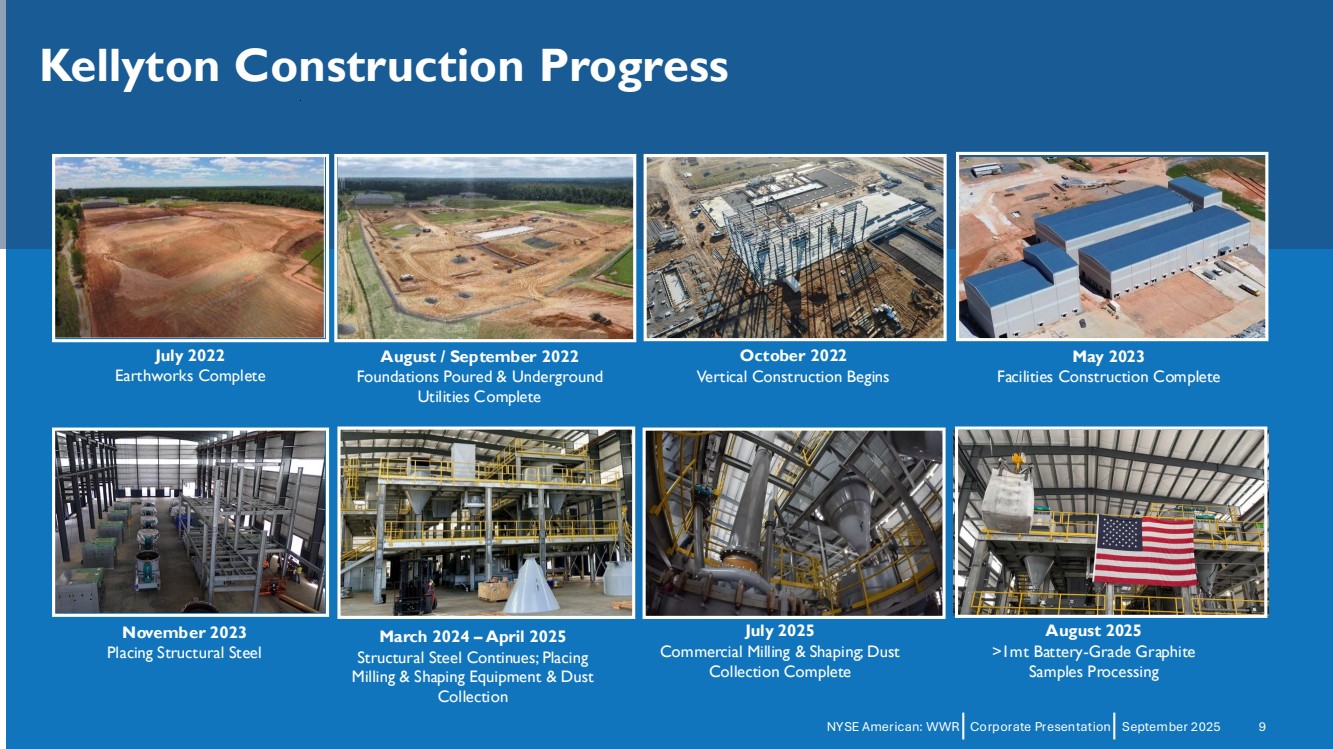 Kellyton Construction Progress

July 2022
Earthworks Complete

August / September 2022
Foundations Poured & Underground Utilities Complete

October 2022
Vertical Construction Begins

May 2023
Facilities Construction Complete

November 2023
Placing Structural Steel

March 2024 – April 2025
Structural Steel Continues; Placing Milling & Shaping Equipment & Dust Collection

July 2025
Commercial Milling & Shaping; Dust Collection Complete

August 2025
>1mt Battery-Grade Graphite Samples Processing

NYSE American: WWR | Corporate Presentation | September 2025 9